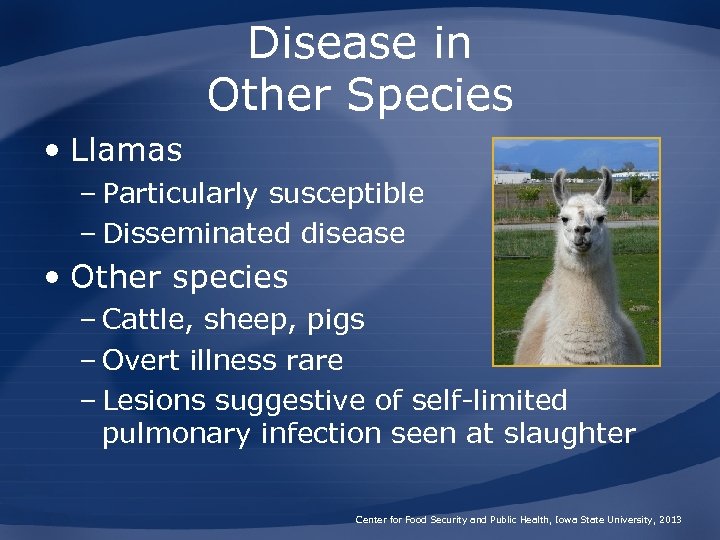 Disease in Other Species

• Llamas
– Particularly susceptible
– Disseminated disease
• Other species
– Cattle, sheep, pigs
– Overt illness rare
– Lesions suggestive of self-limited pulmonary infection seen at slaughter

Center for Food Security and Public Health, Iowa State University, 2013